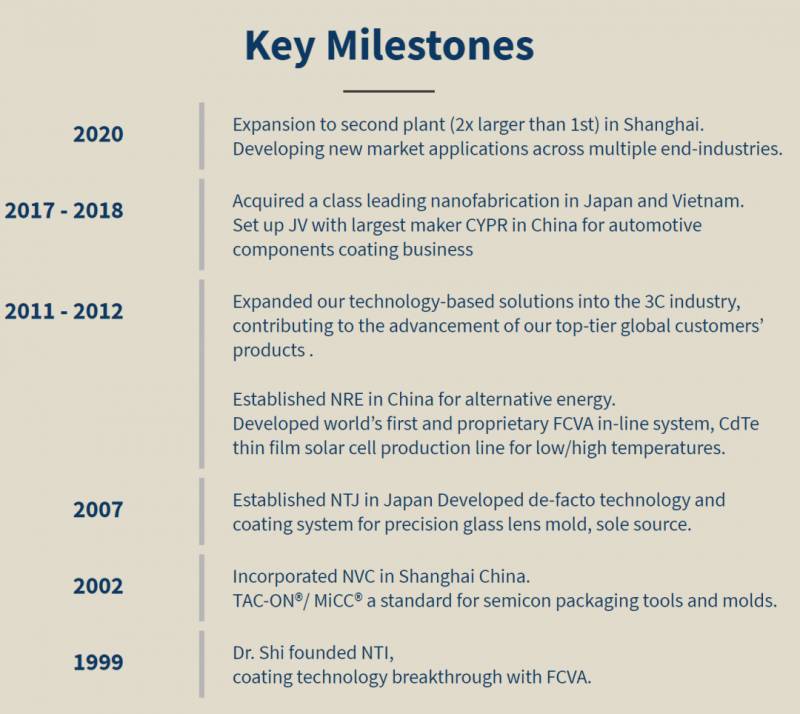 Key Milestones

2020

Expansion to second plant (2x larger than 1st) in Shanghai. Developing new market applications across multiple end-industries.

2017 - 2018

Acquired a class leading nanofabrication in Japan and Vietnam. Set up JV with largest maker CYPR in China for automotive components coating business

2011 - 2012

Expanded our technology-based solutions into the 3C industry, contributing to the advancement of our top-tier global customers' products .

Established NRE in China for alternative energy. Developed world's first and proprietary FCVA in-line system, CdTe thin film solar cell production line for low/high temperatures.

2007

Established NTJ in Japan Developed de-facto technology and coating system for precision glass lens mold, sole source.

2002

Incorporated NVC in Shanghai China. TAC-ON®/ MiCC® a standard for semicon packaging tools and molds.

1999

Dr. Shi founded NTI, coating technology breakthrough with FCVA.